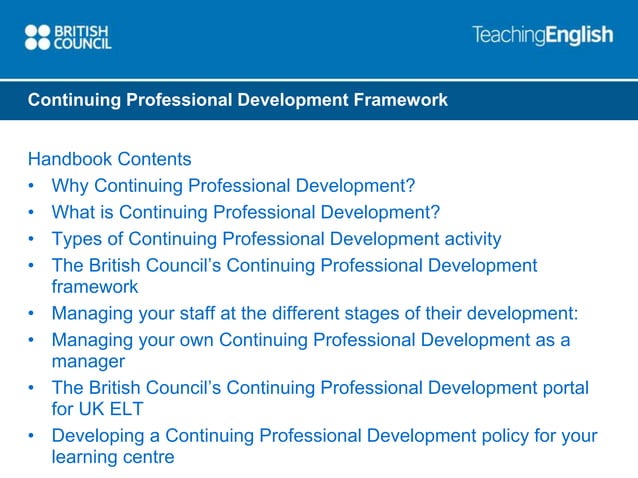 BRITISH COUNCIL

TeachingEnglish

Continuing Professional Development Framework

Handbook Contents
• Why Continuing Professional Development?
• What is Continuing Professional Development?
• Types of Continuing Professional Development activity
• The British Council's Continuing Professional Development framework
• Managing your staff at the different stages of their development:
• Managing your own Continuing Professional Development as a manager
• The British Council's Continuing Professional Development portal for UK ELT
• Developing a Continuing Professional Development policy for your learning centre